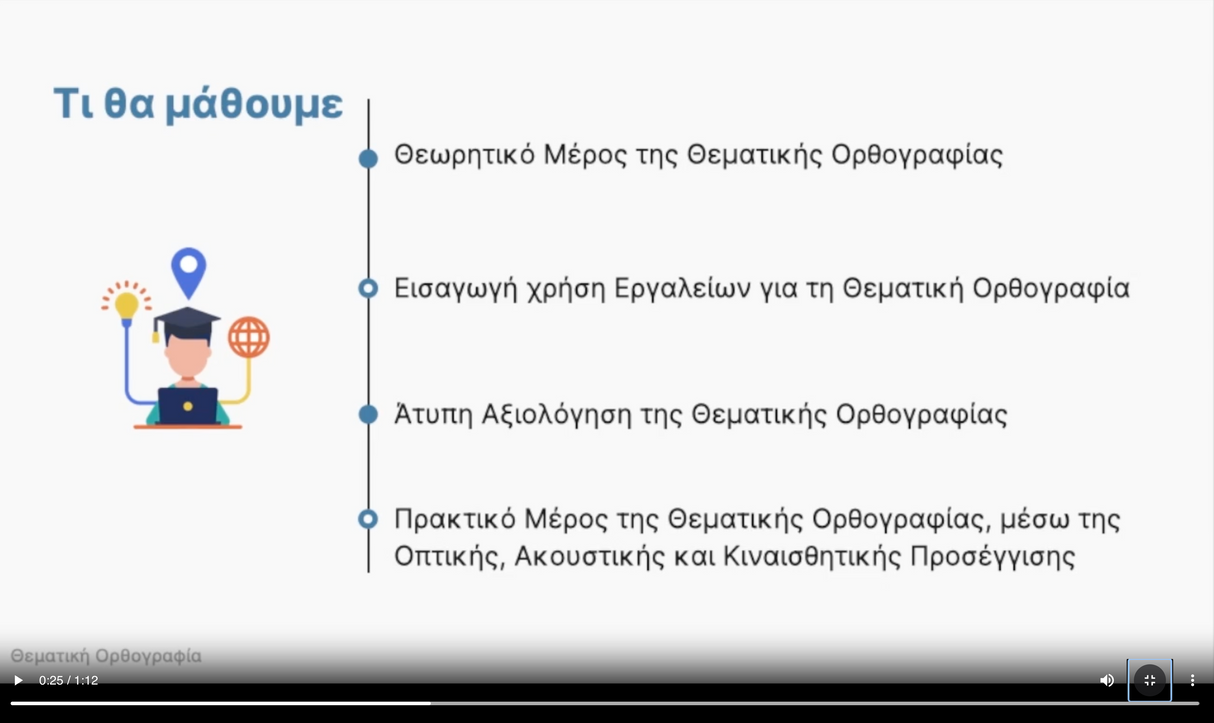 Τι θα μάθουμε

Θεωρητικό Μέρος της Θεματικής Ορθογραφίας

Εισαγωγή χρήση Εργαλείων για τη Θεματική Ορθογραφία

Άτυπη Αξιολόγηση της Θεματικής Ορθογραφίας

Πρακτικό Μέρος της Θεματικής Ορθογραφίας, μέσω της Οπτικής, Ακουστικής και Κιναισθητικής Προσέγγισης

Θεματική Ορθογραφία

0:25 / 1:12